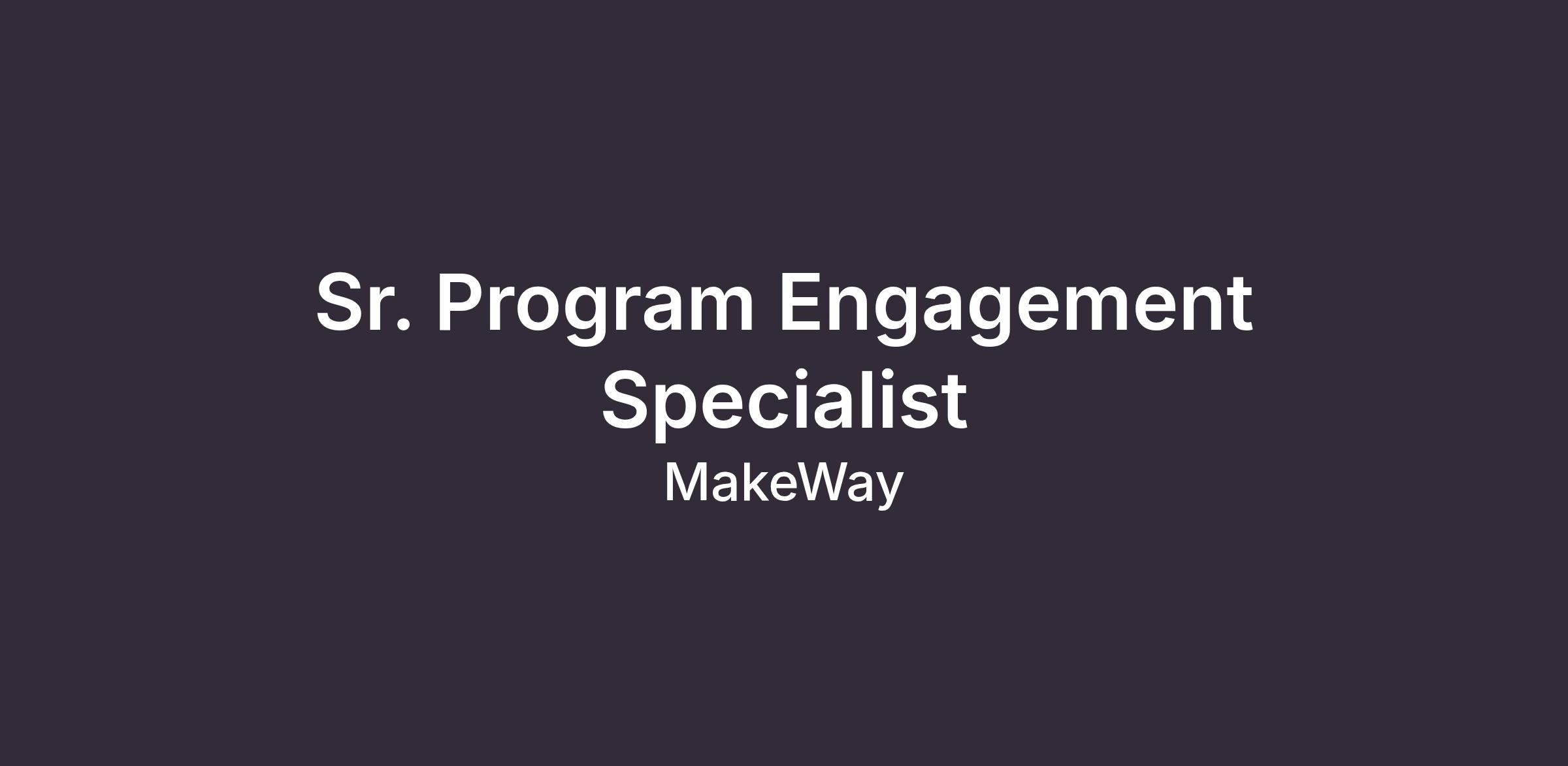 Sr. Program Engagement Specialist

MakeWay